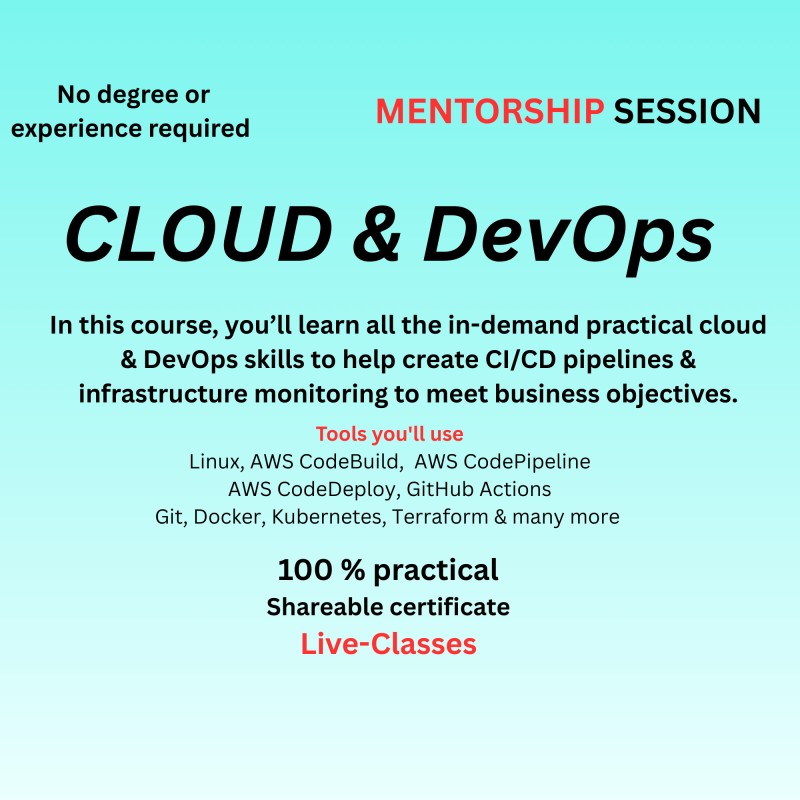 No degree or experience required

MENTORSHIP SESSION

CLOUD & DevOps

In this course, you'll learn all the in-demand practical cloud & DevOps skills to help create CI/CD pipelines & infrastructure monitoring to meet business objectives.

Tools you'll use
Linux, AWS CodeBuild, AWS CodePipeline
AWS CodeDeploy, GitHub Actions
Git, Docker, Kubernetes, Terraform & many more

100 % practical
Shareable certificate
Live-Classes